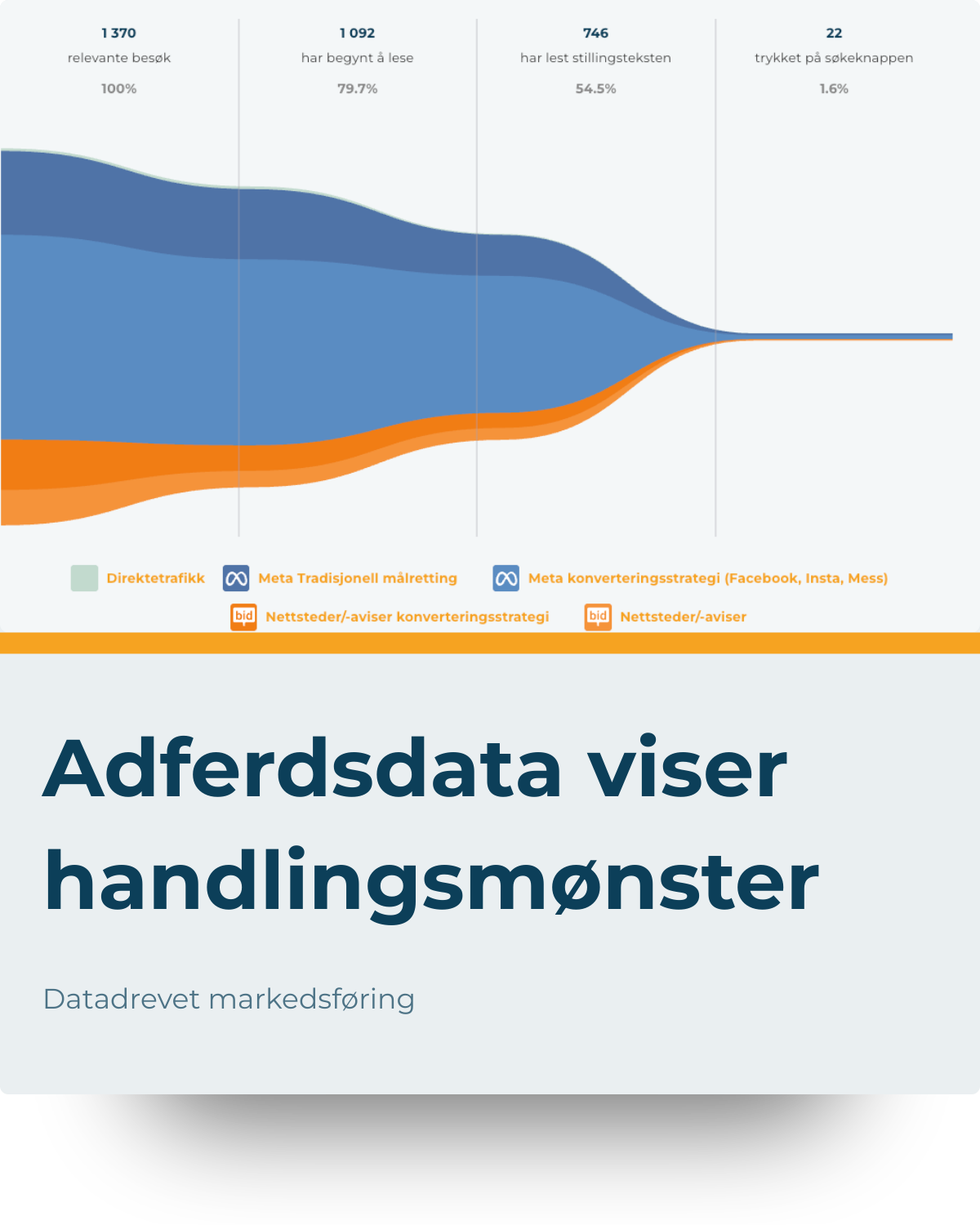 1 370
relevante besøk
100%

1 092
har begynt å lese
79.7%

746
har lest stillingsteksten
54.5%

22
trykket på søkeknappen
1.6%

Direktetrafikk
Meta Tradisjonell målretting
Meta konverteringsstrategi (Facebook, Insta, Mess)
bid Nettsteder/-aviser konverteringsstrategi
bid Nettsteder/-aviser

Adferdsdata viser handlingsmønster

Datadrevet markedsføring